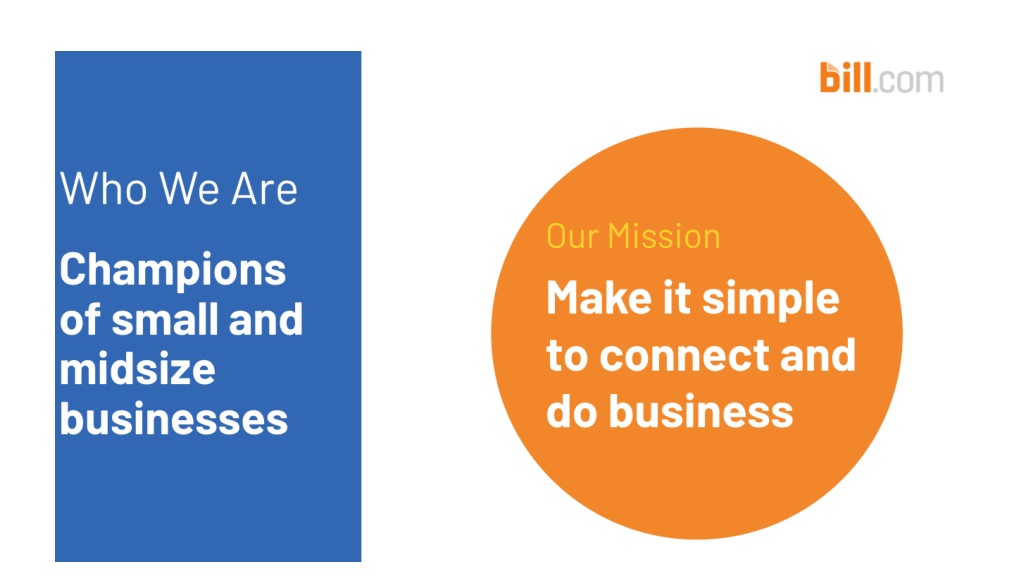 bill.com

Who We Are

Champions of small and midsize businesses

Our Mission

Make it simple to connect and do business